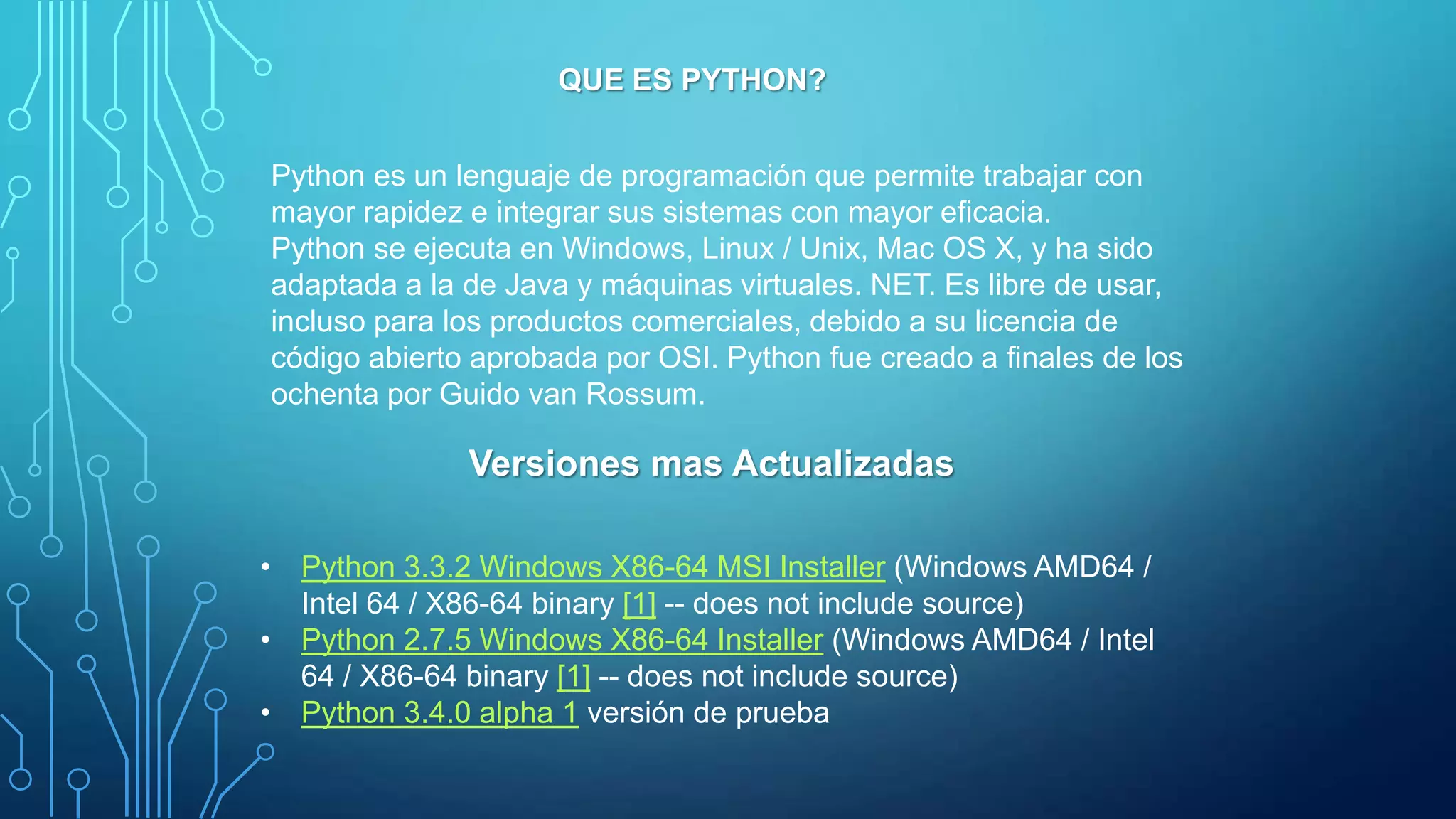 QUE ES PYTHON?

Python es un lenguaje de programación que permite trabajar con mayor rapidez e integrar sus sistemas con mayor eficacia.
Python se ejecuta en Windows, Linux / Unix, Mac OS X, y ha sido adaptada a la de Java y máquinas virtuales. NET. Es libre de usar, incluso para los productos comerciales, debido a su licencia de código abierto aprobada por OSI. Python fue creado a finales de los ochenta por Guido van Rossum.

Versiones mas Actualizadas

• Python 3.3.2 Windows X86-64 MSI Installer (Windows AMD64 / Intel 64 / X86-64 binary [1] -- does not include source)
• Python 2.7.5 Windows X86-64 Installer (Windows AMD64 / Intel 64 / X86-64 binary [1] -- does not include source)
• Python 3.4.0 alpha 1 versión de prueba